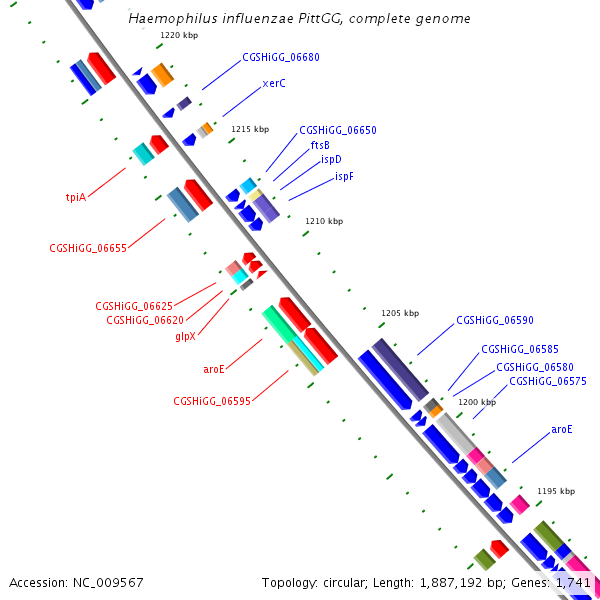 Haemophilus influenzae PittGG, complete genome

1220 kbp

CGSHiGG_06680

xerC

1215 kbp

CGSHiGG_06650

ftsB

ispD

ispF

tpiA

1210 kbp

CGSHiGG_06655

CGSHiGG_06625

CGSHiGG_06620

glpX

1205 kbp

CGSHiGG_06590

aroE

CGSHiGG_06585

CGSHiGG_06580

CGSHiGG_06575

CGSHiGG_06595

1200 kbp

aroE

1195 kbp

Accession: NC_009567

Topology: circular; Length: 1,887,192 bp; Genes: 1,741